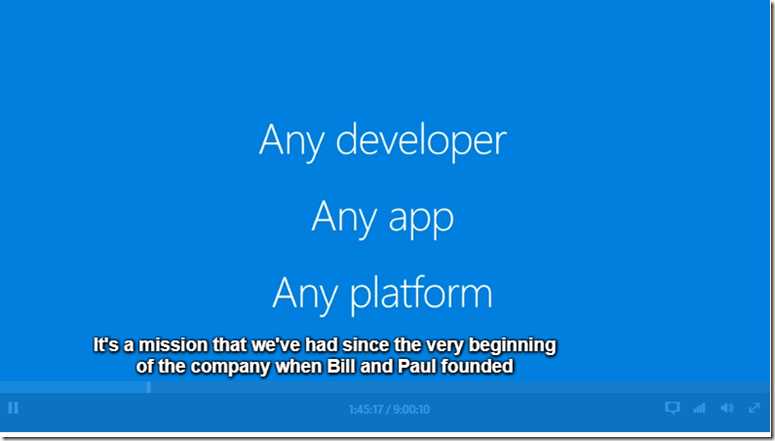 Any developer

Any app

Any platform

It's a mission that we've had since the very beginning of the company when Bill and Paul founded

1:45:17 / 9:00:10